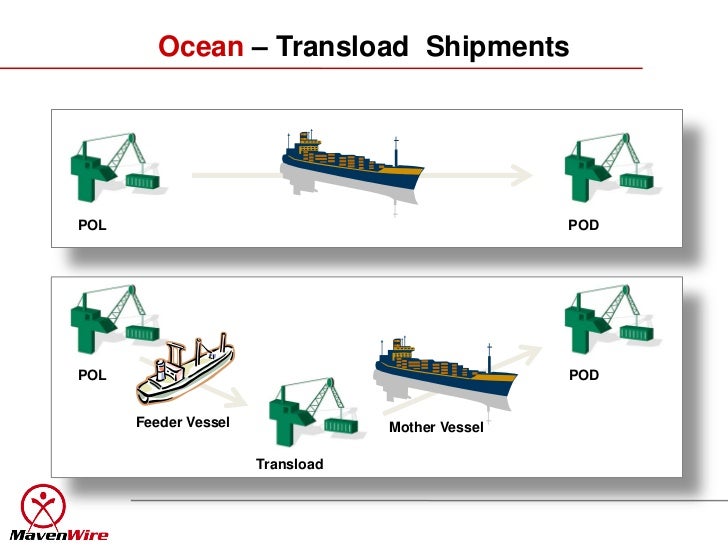 Ocean – Transload Shipments

POL

POD

POL

Feeder Vessel

Transload

Mother Vessel

POD

MavenWire